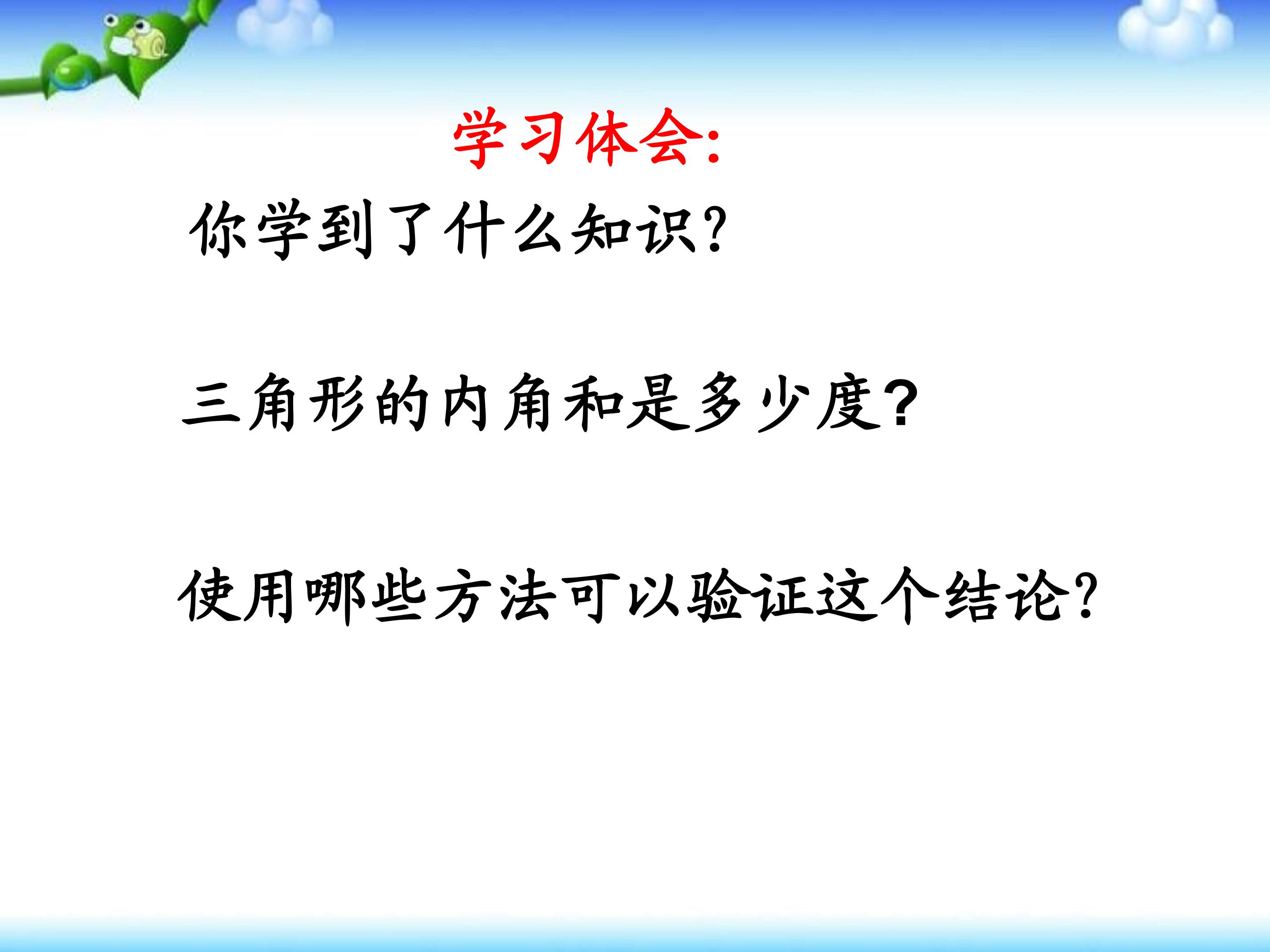 学习体会:

你学到了什么知识?

三角形的内角和是多少度?

使用哪些方法可以验证这个结论?